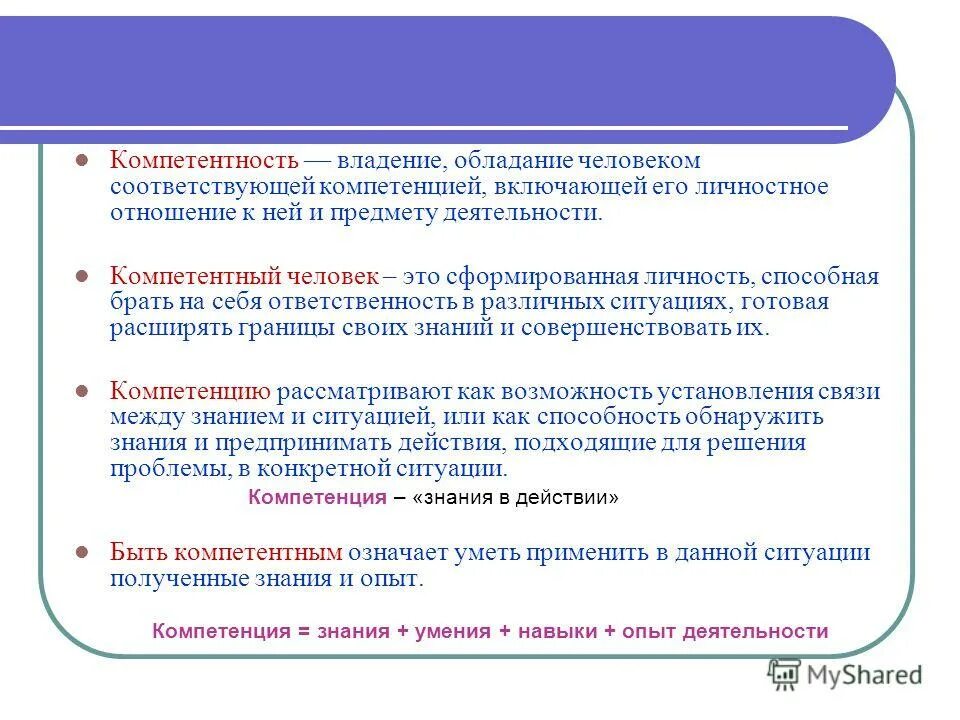 Компетентность — владение, обладание человеком соответствующей компетенцией, включающей его личностное отношение к ней и предмету деятельности.

Компетентный человек – это сформированная личность, способная брать на себя ответственность в различных ситуациях, готовая расширять границы своих знаний и совершенствовать их.

Компетенцию рассматривают как возможность установления связи между знанием и ситуацией, или как способность обнаружить знания и предпринимать действия, подходящие для решения проблемы, в конкретной ситуации.

Компетенция – «знания в действии»

Быть компетентным означает уметь применить в данной ситуации полученные знания и опыт.

Компетенция = знания + умения + навыки + опыт деятельности

MyShared